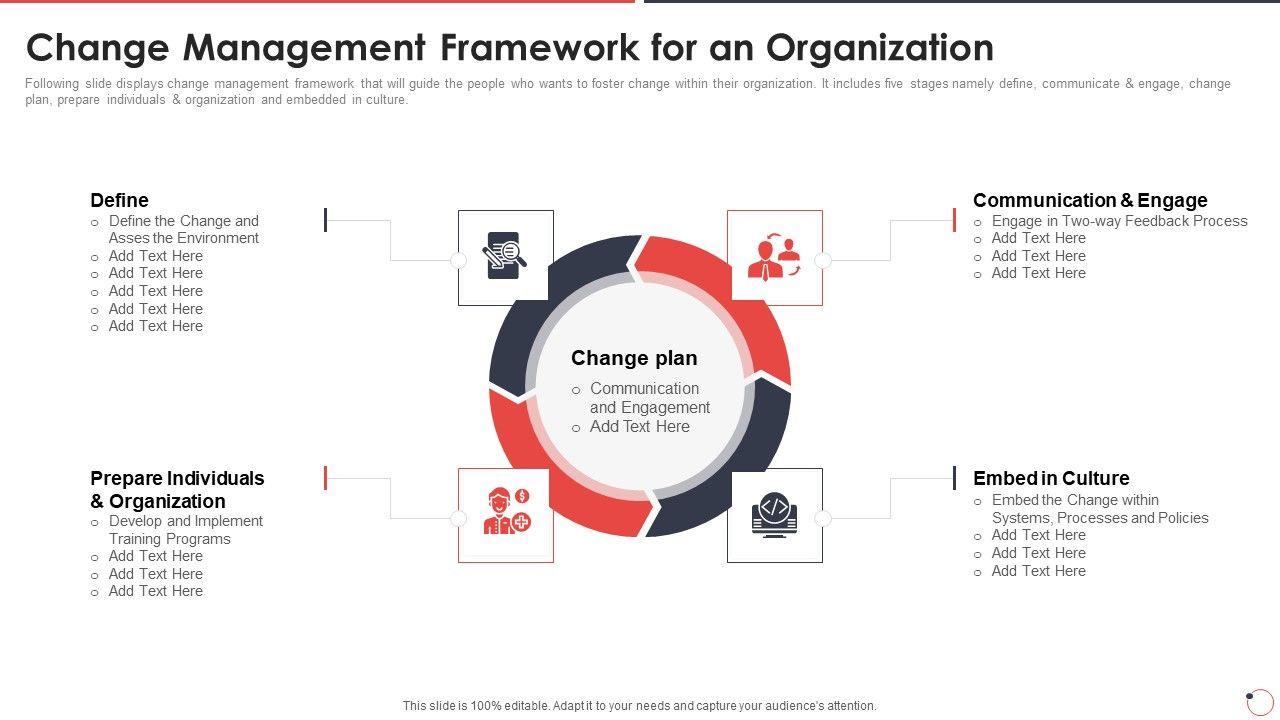 Change Management Framework for an Organization

Following slide displays change management framework that will guide the people who wants to foster change within their organization. It includes five stages namely define, communicate & engage, change plan, prepare individuals & organization and embedded in culture.

Define
o Define the Change and Asses the Environment
o Add Text Here
o Add Text Here
o Add Text Here
o Add Text Here
o Add Text Here

Communication & Engage
o Engage in Two-way Feedback Process
o Add Text Here
o Add Text Here
o Add Text Here

Change plan
o Communication and Engagement
o Add Text Here

Prepare Individuals & Organization
o Develop and Implement Training Programs
o Add Text Here
o Add Text Here
o Add Text Here

Embed in Culture
o Embed the Change within Systems, Processes and Policies
o Add Text Here
o Add Text Here
o Add Text Here

This slide is 100% editable. Adapt it to your needs and capture your audience's attention.